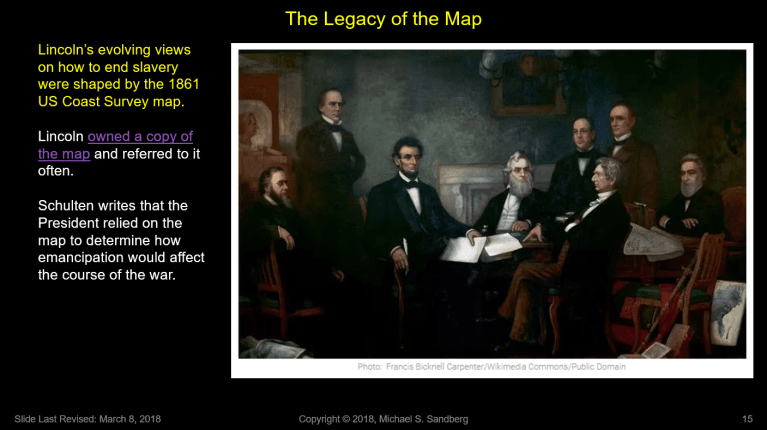 The Legacy of the Map

Lincoln's evolving views on how to end slavery were shaped by the 1861 US Coast Survey map.

Lincoln owned a copy of the map and referred to it often.

Schulten writes that the President relied on the map to determine how emancipation would affect the course of the war.

Photo: Francis Bicknell Carpenter/Wikimedia Commons/Public Domain

Slide Last Revised: March 8, 2018

Copyright © 2018, Michael S. Sandberg

15